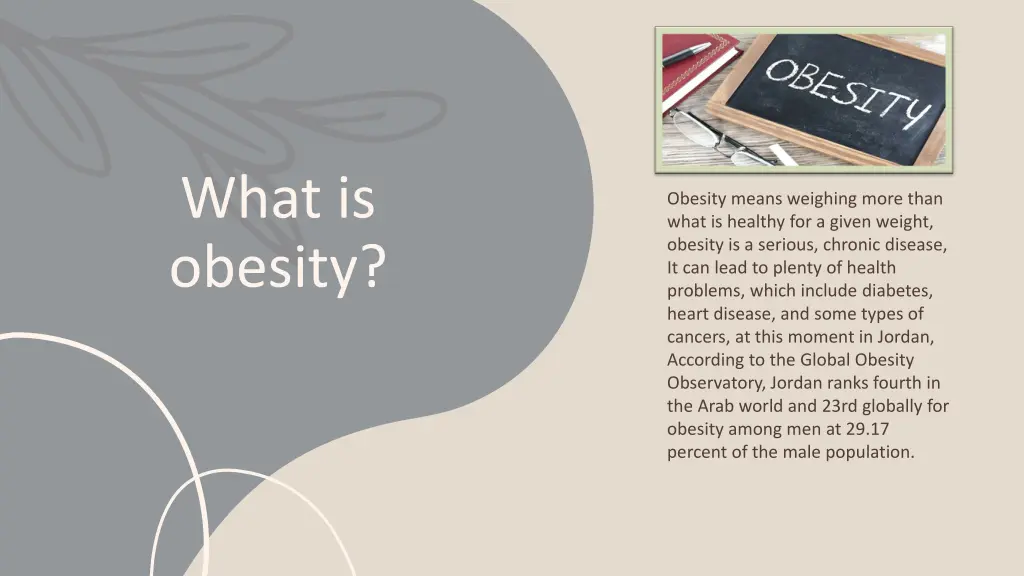 What is obesity?

OBESITY

Obesity means weighing more than what is healthy for a given weight, obesity is a serious, chronic disease, It can lead to plenty of health problems, which include diabetes, heart disease, and some types of cancers, at this moment in Jordan, According to the Global Obesity Observatory, Jordan ranks fourth in the Arab world and 23rd globally for obesity among men at 29.17 percent of the male population.